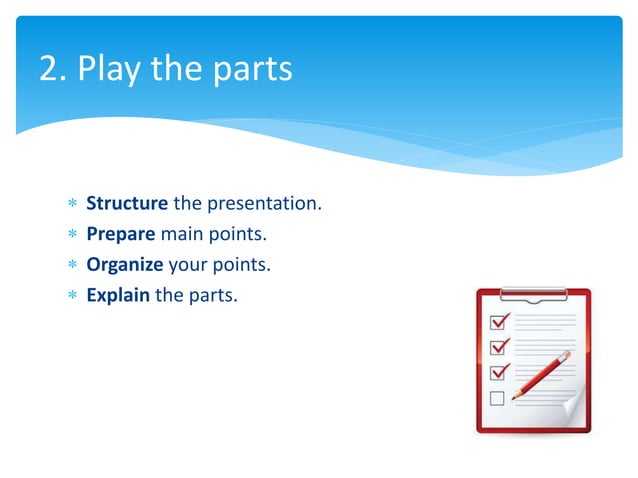 2. Play the parts

* Structure the presentation.
* Prepare main points.
* Organize your points.
* Explain the parts.